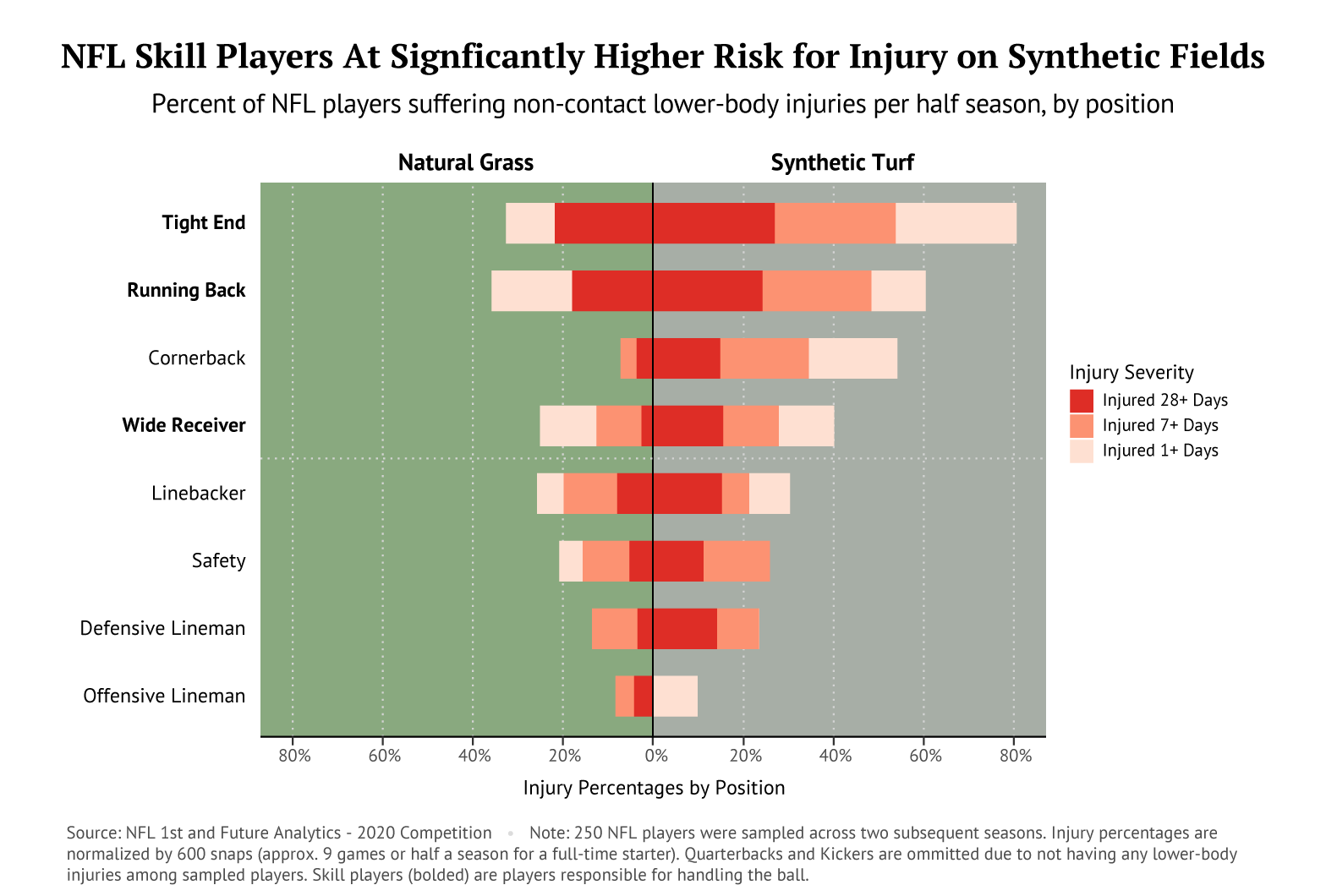 NFL Skill Players At Signficantly Higher Risk for Injury on Synthetic Fields

Percent of NFL players suffering non-contact lower-body injuries per half season, by position

Natural Grass

Synthetic Turf

Tight End
Running Back
Cornerback
Wide Receiver
Linebacker
Safety
Defensive Lineman
Offensive Lineman

Injury Severity
Injured 28+ Days
Injured 7+ Days
Injured 1+ Days

80% 60% 40% 20% 0% 20% 40% 60% 80%

Injury Percentages by Position

Source: NFL 1st and Future Analytics - 2020 Competition • Note: 250 NFL players were sampled across two subsequent seasons. Injury percentages are normalized by 600 snaps (approx. 9 games or half a season for a full-time starter). Quarterbacks and Kickers are ommitted due to not having any lower-body injuries among sampled players. Skill players (bolded) are players responsible for handling the ball.